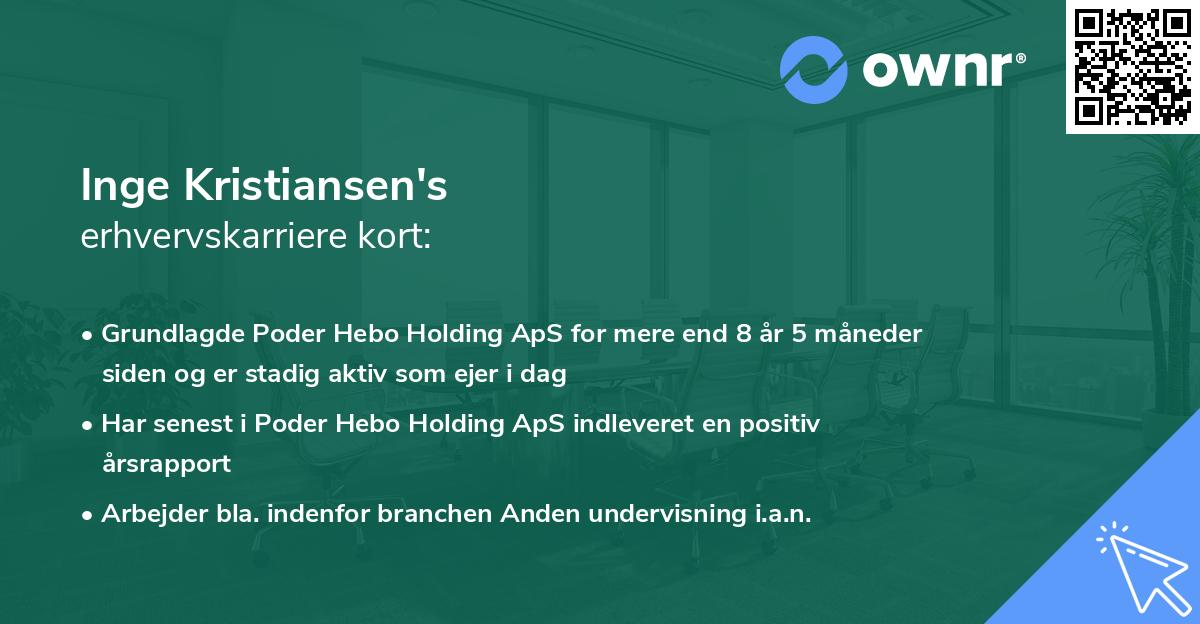 ownr®

Inge Kristiansen's
erhvervskarriere kort:

• Grundlagde Poder Hebo Holding ApS for mere end 8 år 5 måneder siden og er stadig aktiv som ejer i dag
• Har senest i Poder Hebo Holding ApS indleveret en positiv årsrapport
• Arbejder bla. indenfor branchen Anden undervisning i.a.n.